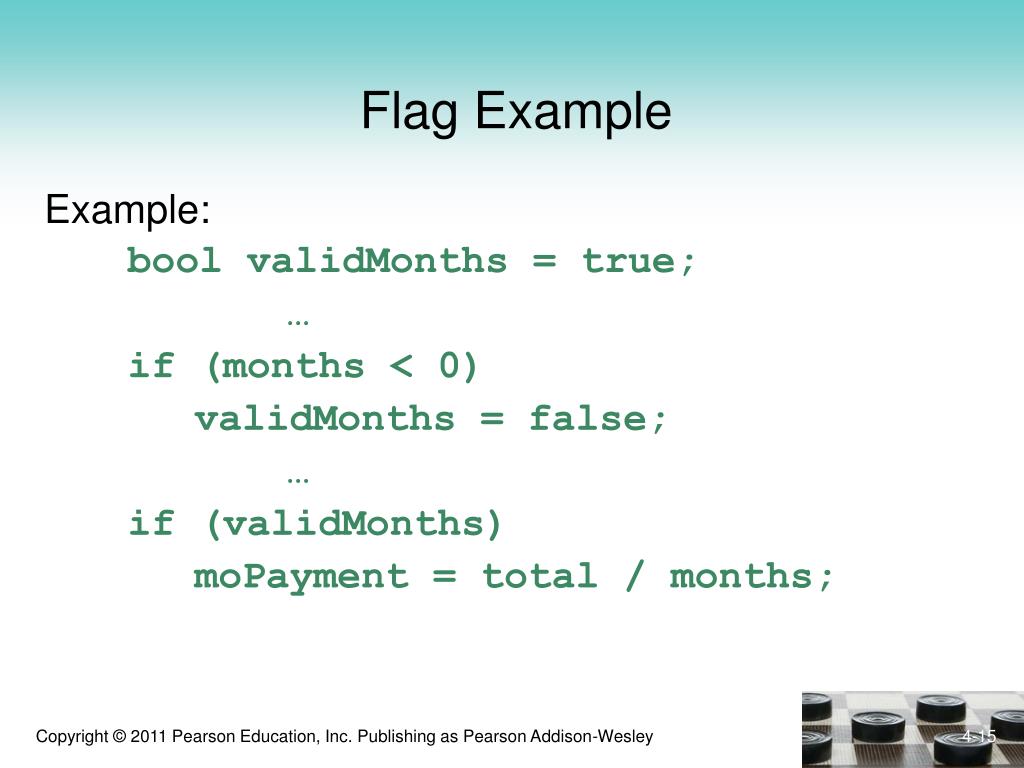 Flag Example

Example:
bool validMonths = true;
…
if (months < 0)
validMonths = false;
…
if (validMonths)
moPayment = total / months;

Copyright © 2011 Pearson Education, Inc. Publishing as Pearson Addison-Wesley

4-15